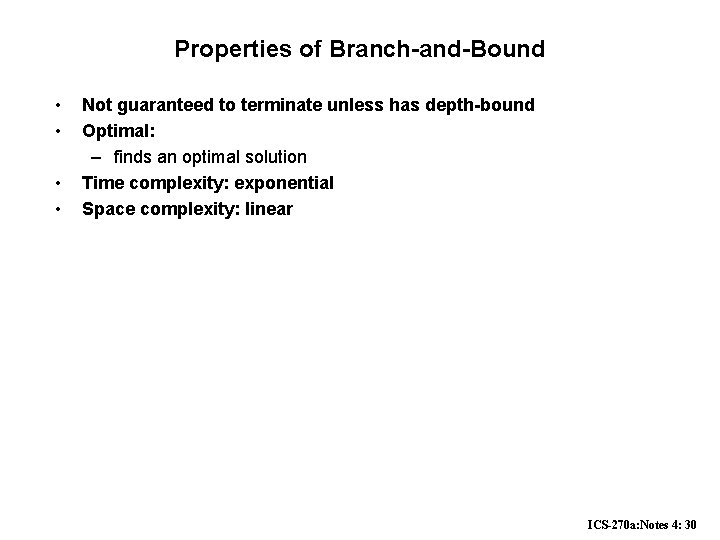 Properties of Branch-and-Bound

• Not guaranteed to terminate unless has depth-bound
• Optimal:
  – finds an optimal solution
• Time complexity: exponential
• Space complexity: linear

ICS-270a:Notes 4: 30